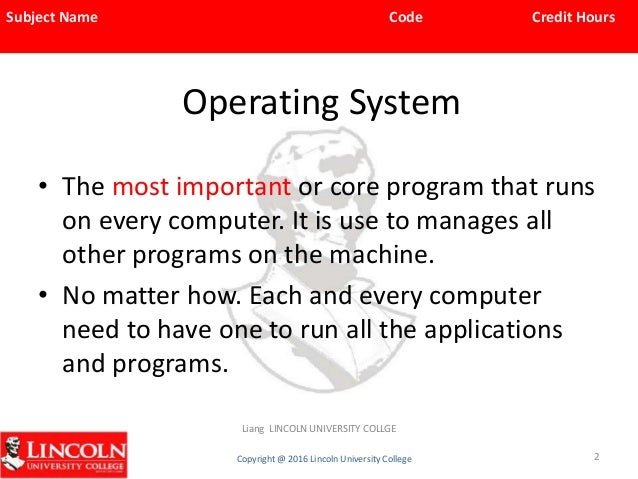 Subject Name Code Credit Hours

Operating System

• The most important or core program that runs on every computer. It is use to manages all other programs on the machine.

• No matter how. Each and every computer need to have one to run all the applications and programs.

Liang LINCOLN UNIVERSITY COLLGE

LINCOLN UNIVERSITY COLLEGE

Copyright @ 2016 Lincoln University College

2